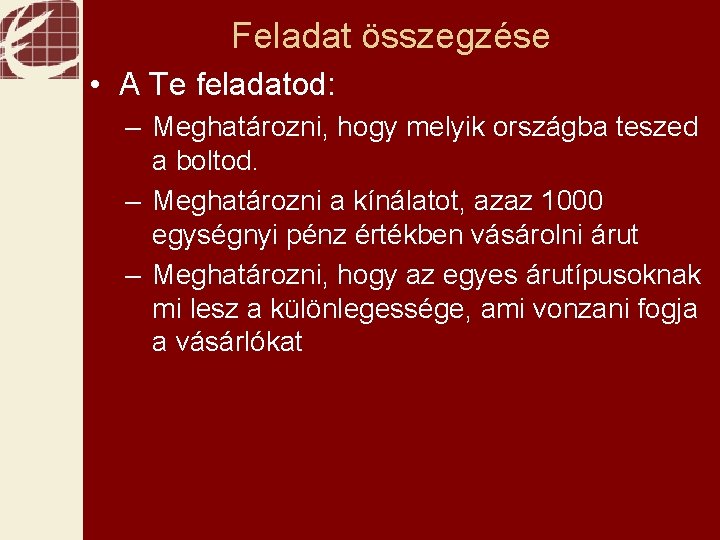 Feladat összegzése

• A Te feladatod:
– Meghatározni, hogy melyik országba teszed a boltod.
– Meghatározni a kínálatot, azaz 1000 egységnyi pénz értékben vásárolni árut
– Meghatározni, hogy az egyes árutípusoknak mi lesz a különlegessége, ami vonzani fogja a vásárlókat